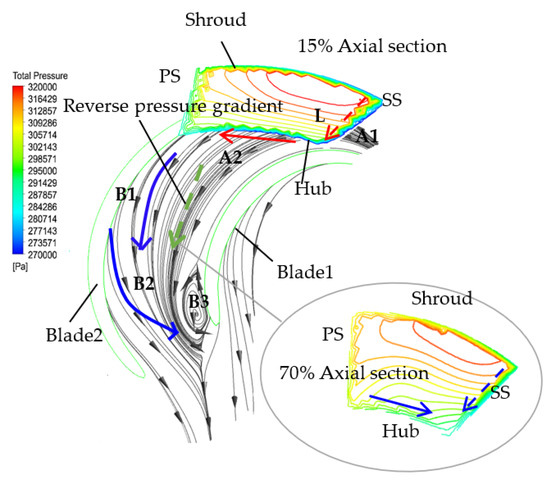 Shroud

15% Axial section

Total Pressure
320000
316429
312857
309286
305714
302143
298571
295000
291429
287857
284286
280714
277143
273571
270000
[Pa]

PS

SS

Reverse pressure gradient

L

A1

A2

Hub

B1

B2

B3

Blade1

Blade2

Shroud

PS

70% Axial section

SS

Hub